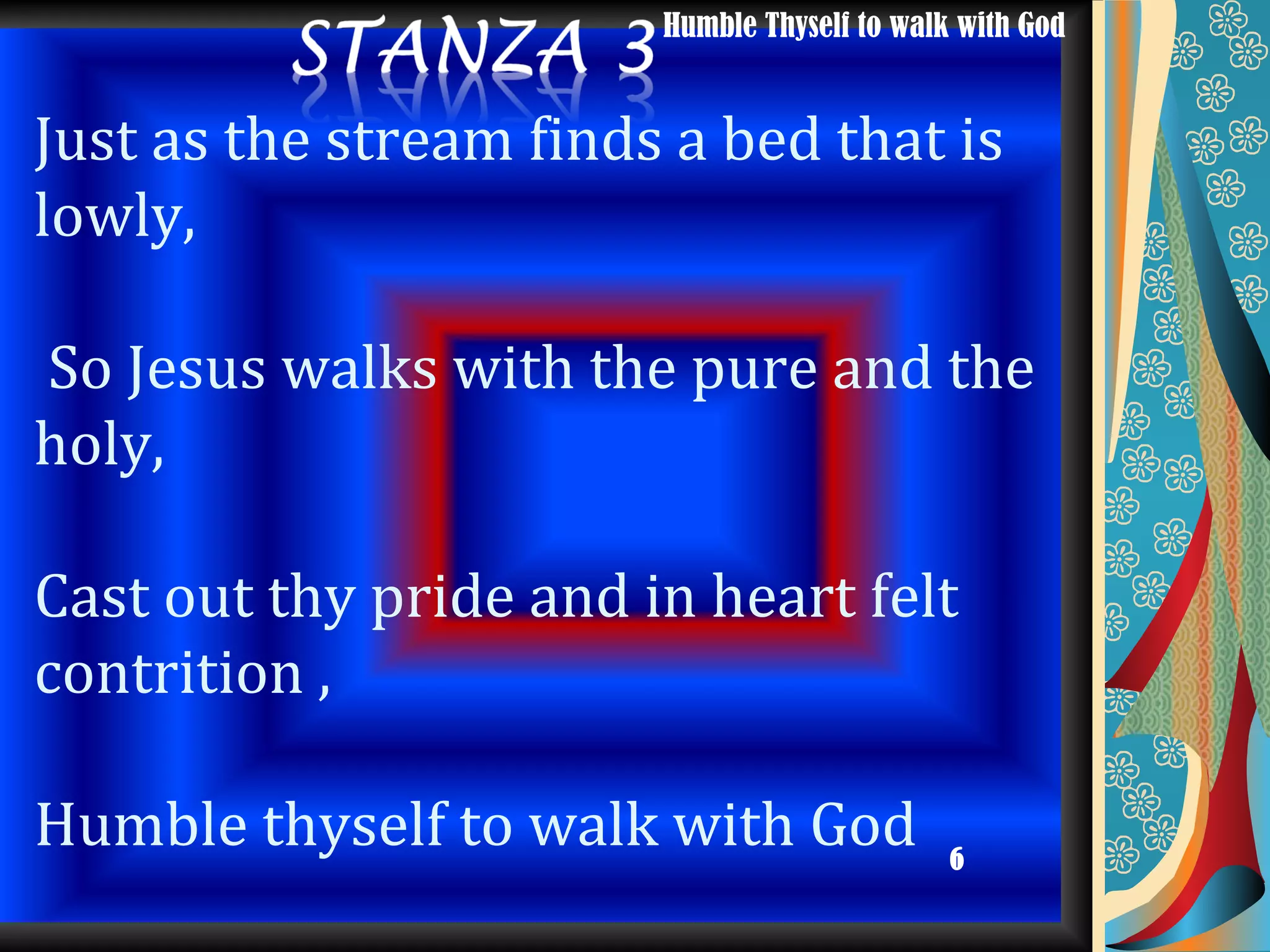 STANZA 3

Humble Thyself to walk with God

Just as the stream finds a bed that is lowly,

So Jesus walks with the pure and the holy,

Cast out thy pride and in heart felt contrition ,

Humble thyself to walk with God

6